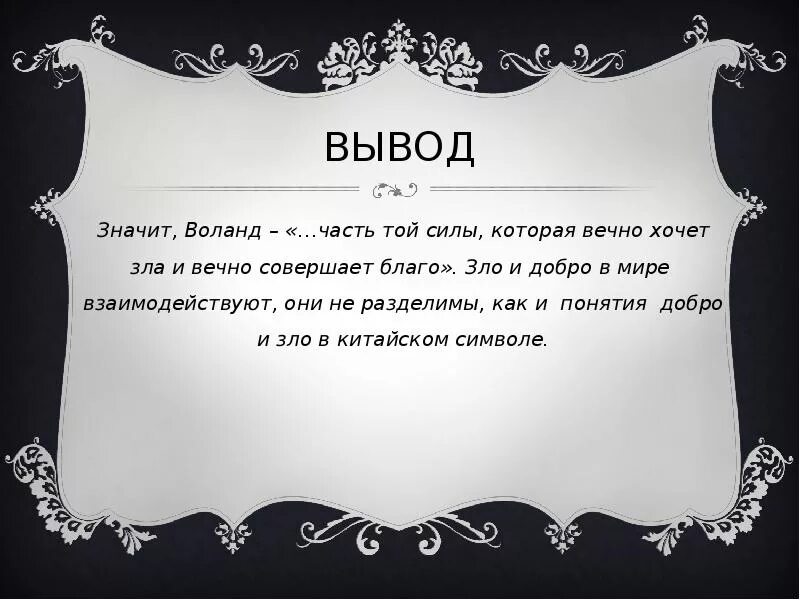 ВЫВОД

Значит, Воланд – «…часть той силы, которая вечно хочет зла и вечно совершает благо». Зло и добро в мире взаимодействуют, они не разделимы, как и понятия добро и зло в китайском символе.